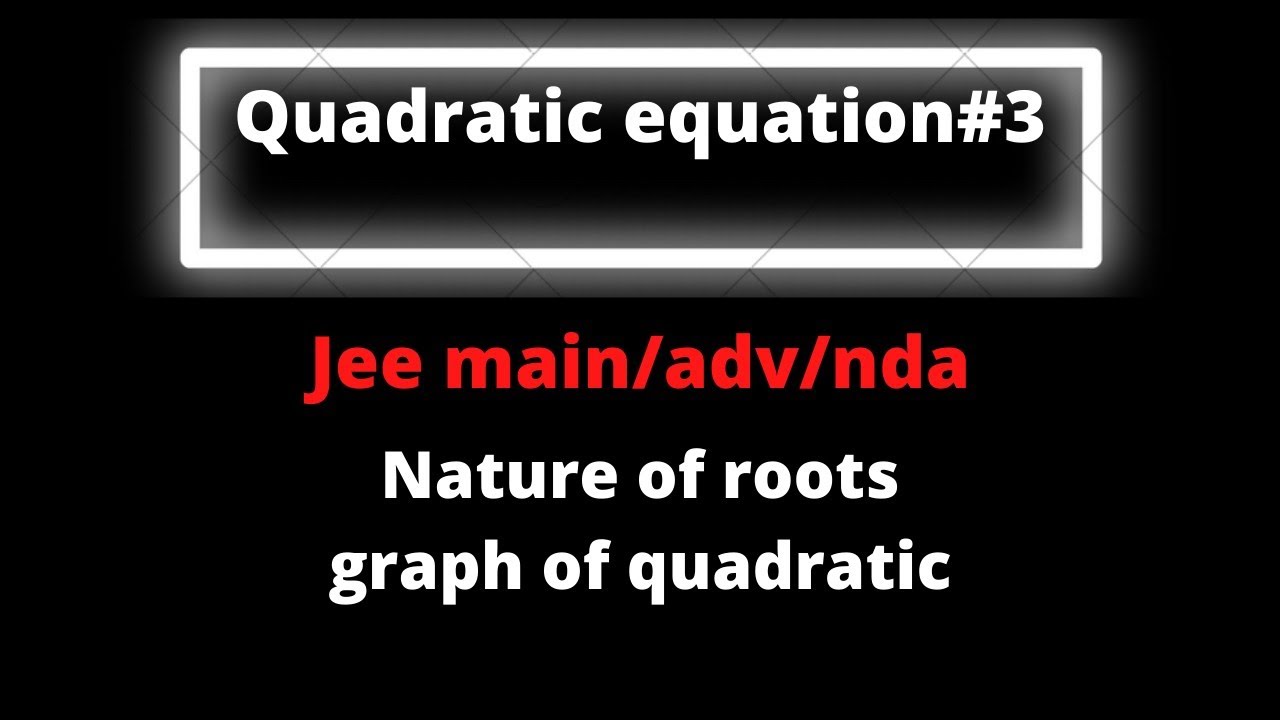 Quadratic equation#3

Jee main/adv/nda

Nature of roots
graph of quadratic